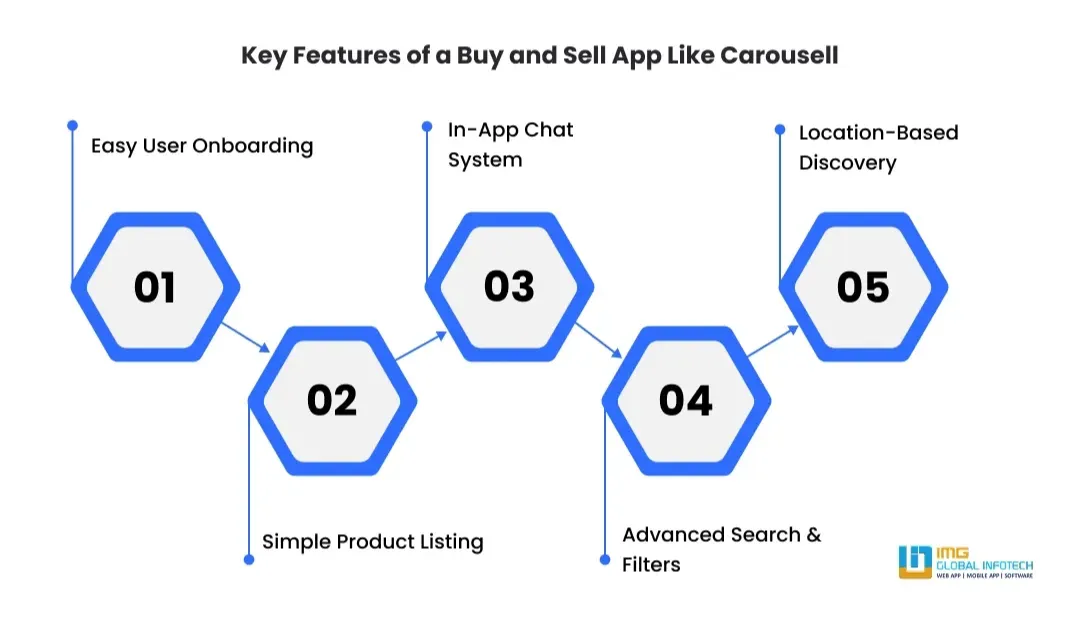 Key Features of a Buy and Sell App Like Carousell

Easy User Onboarding

01

02

Simple Product Listing

In-App Chat System

03

04

Advanced Search & Filters

Location-Based Discovery

05

IMG GLOBAL INFOTECH
WEB APP | MOBILE APP | SOFTWARE